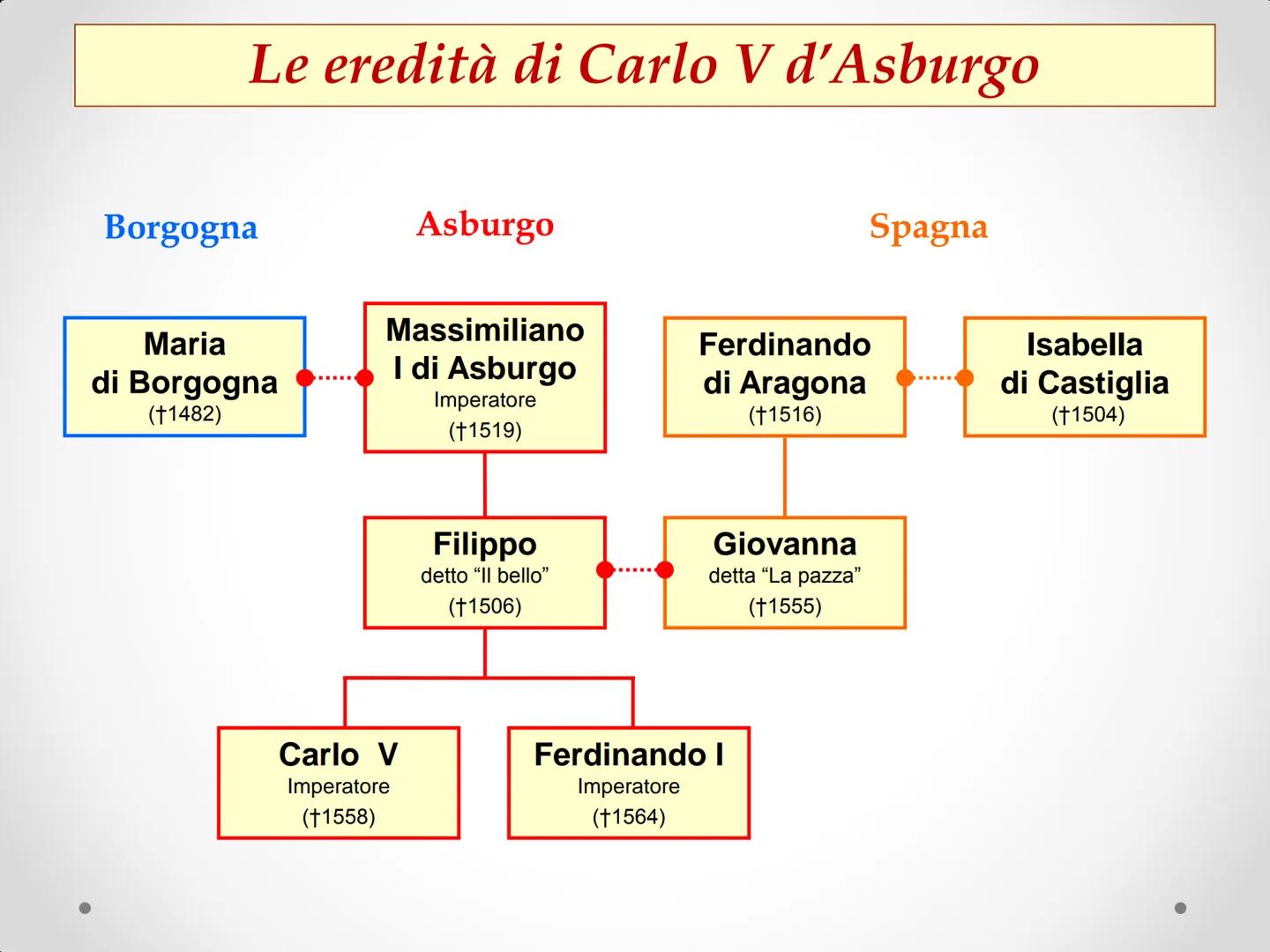 Le eredità di Carlo V d'Asburgo

Borgogna

Asburgo

Spagna

Maria di Borgogna (†1482)

Massimiliano I di Asburgo
Imperatore
(†1519)

Ferdinando di Aragona (†1516)

Isabella di Castiglia (†1504)

Filippo
detto "Il bello"
(†1506)

Giovanna
detta "La pazza"
(†1555)

Carlo V
Imperatore
(†1558)

Ferdinando I
Imperatore
(†1564)